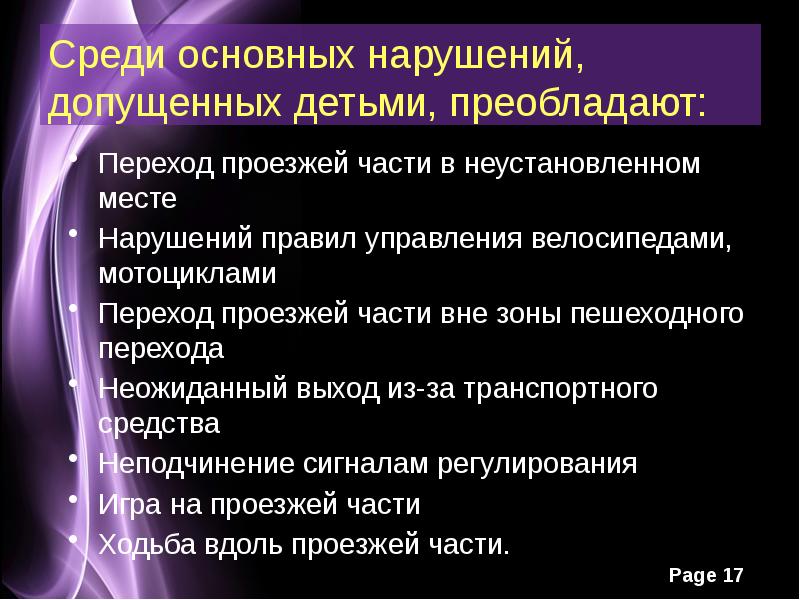 Среди основных нарушений, допущенных детьми, преобладают:

• Переход проезжей части в неустановленном месте
• Нарушений правил управления велосипедами, мотоциклами
• Переход проезжей части вне зоны пешеходного перехода
• Неожиданный выход из-за транспортного средства
• Неподчинение сигналам регулирования
• Игра на проезжей части
• Ходьба вдоль проезжей части.

Page 17